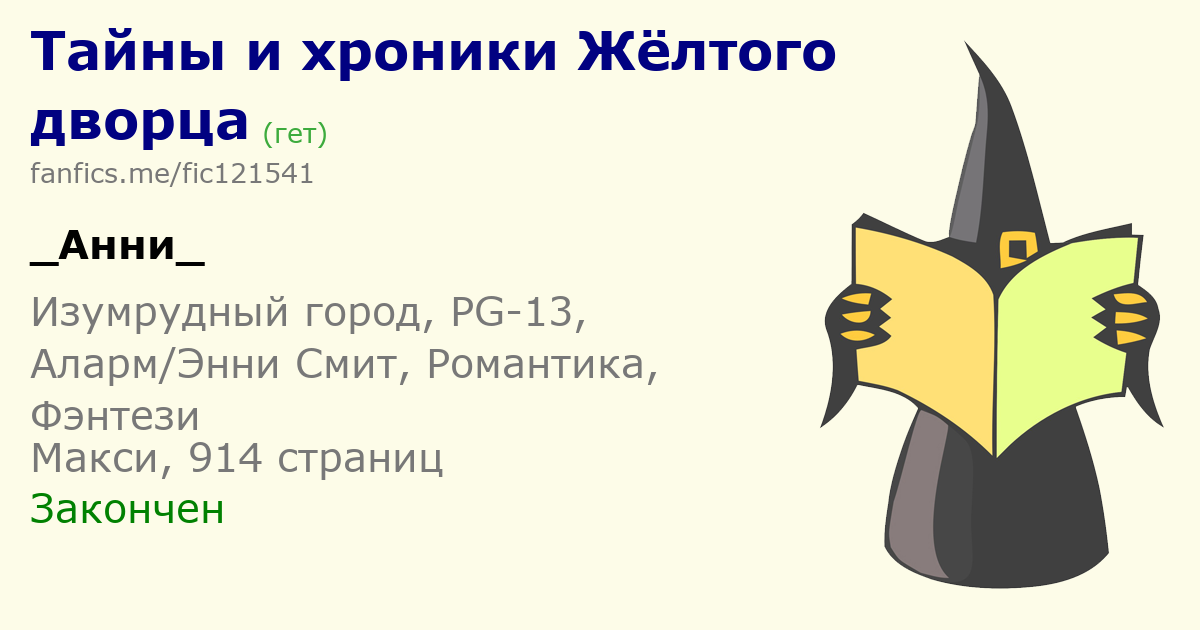 Тайны и хроники Жёлтого дворца (гет)
fanfics.me/fic121541

_Анни_

Изумрудный город, PG-13, Аларм/Энни Смит, Романтика, Фэнтези
Макси, 914 страниц
Закончен